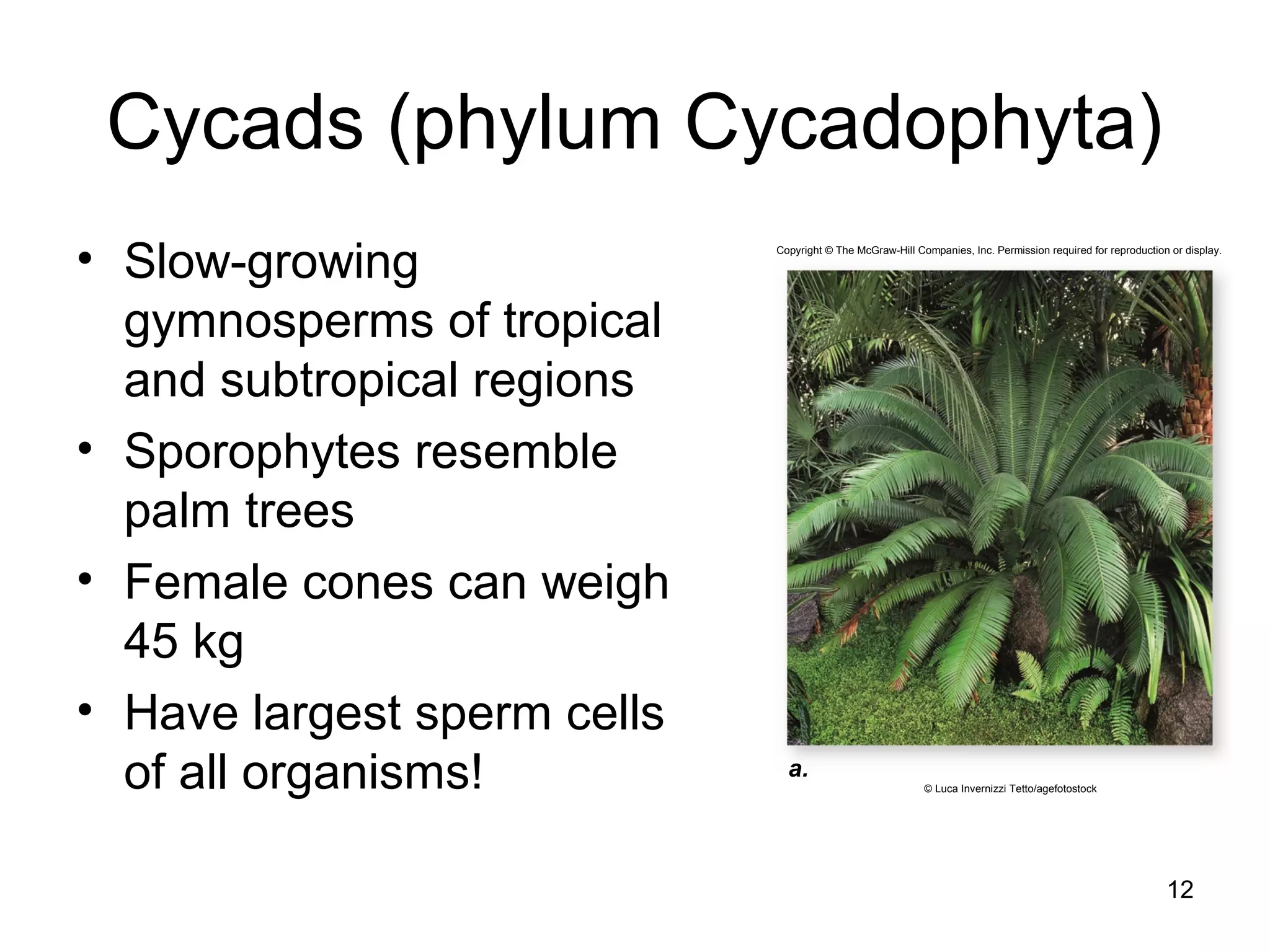 Cycads (phylum Cycadophyta)

• Slow-growing gymnosperms of tropical and subtropical regions
• Sporophytes resemble palm trees
• Female cones can weigh 45 kg
• Have largest sperm cells of all organisms!

Copyright © The McGraw-Hill Companies, Inc. Permission required for reproduction or display.

a.

© Luca Invernizzi Tetto/agefotostock

12